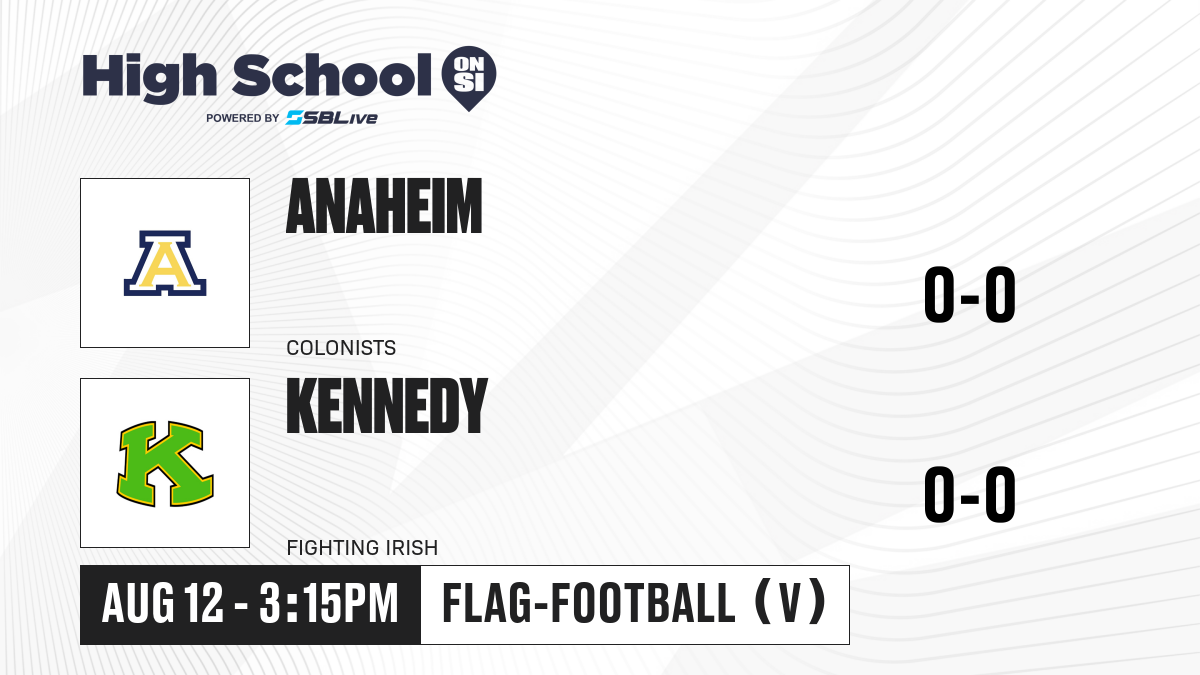 High School ON SI
POWERED BY SBLive

ANAHEIM
COLONISTS
0-0

KENNEDY
FIGHTING IRISH
0-0

AUG 12 - 3:15PM FLAG-FOOTBALL (V)